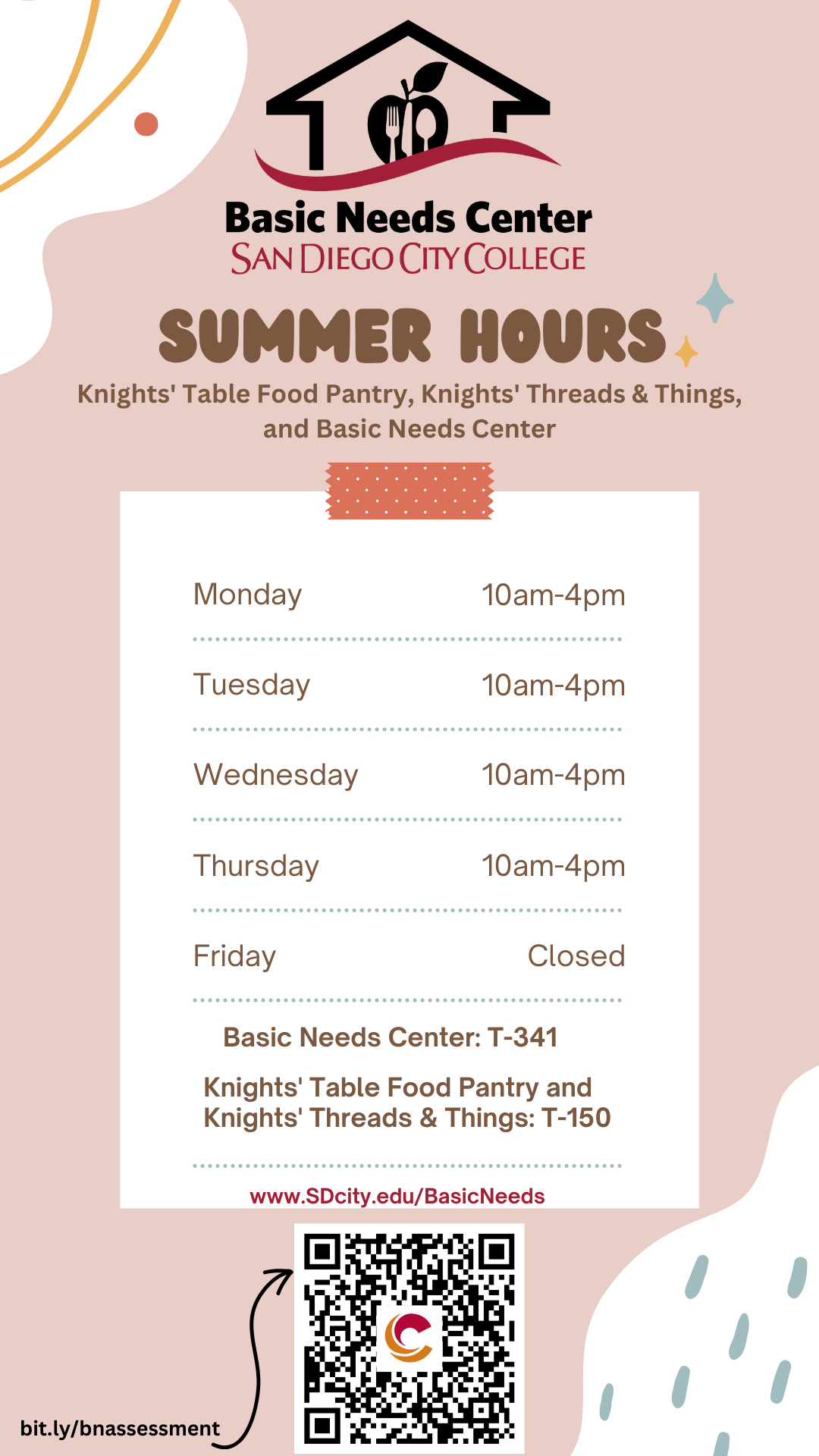 Basic Needs Center
SAN DIEGO CITY COLLEGE

SUMMER HOURS

Knights' Table Food Pantry, Knights' Threads & Things, and Basic Needs Center

| Monday | 10am-4pm |
|---|---|
| Tuesday | 10am-4pm |
| Wednesday | 10am-4pm |
| Thursday | 10am-4pm |
| Friday | Closed |

Basic Needs Center: T-341

Knights' Table Food Pantry and Knights' Threads & Things: T-150

www.SDcity.edu/BasicNeeds

bit.ly/bnassessment